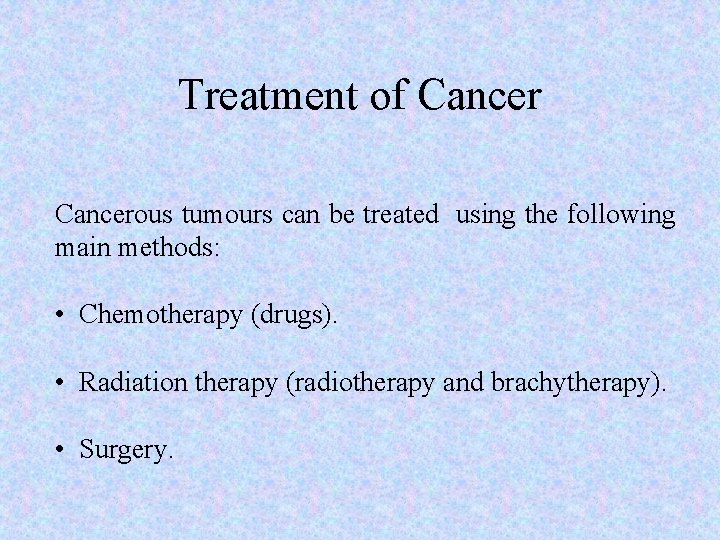 Treatment of Cancer

Cancerous tumours can be treated using the following main methods:

• Chemotherapy (drugs).

• Radiation therapy (radiotherapy and brachytherapy).

• Surgery.